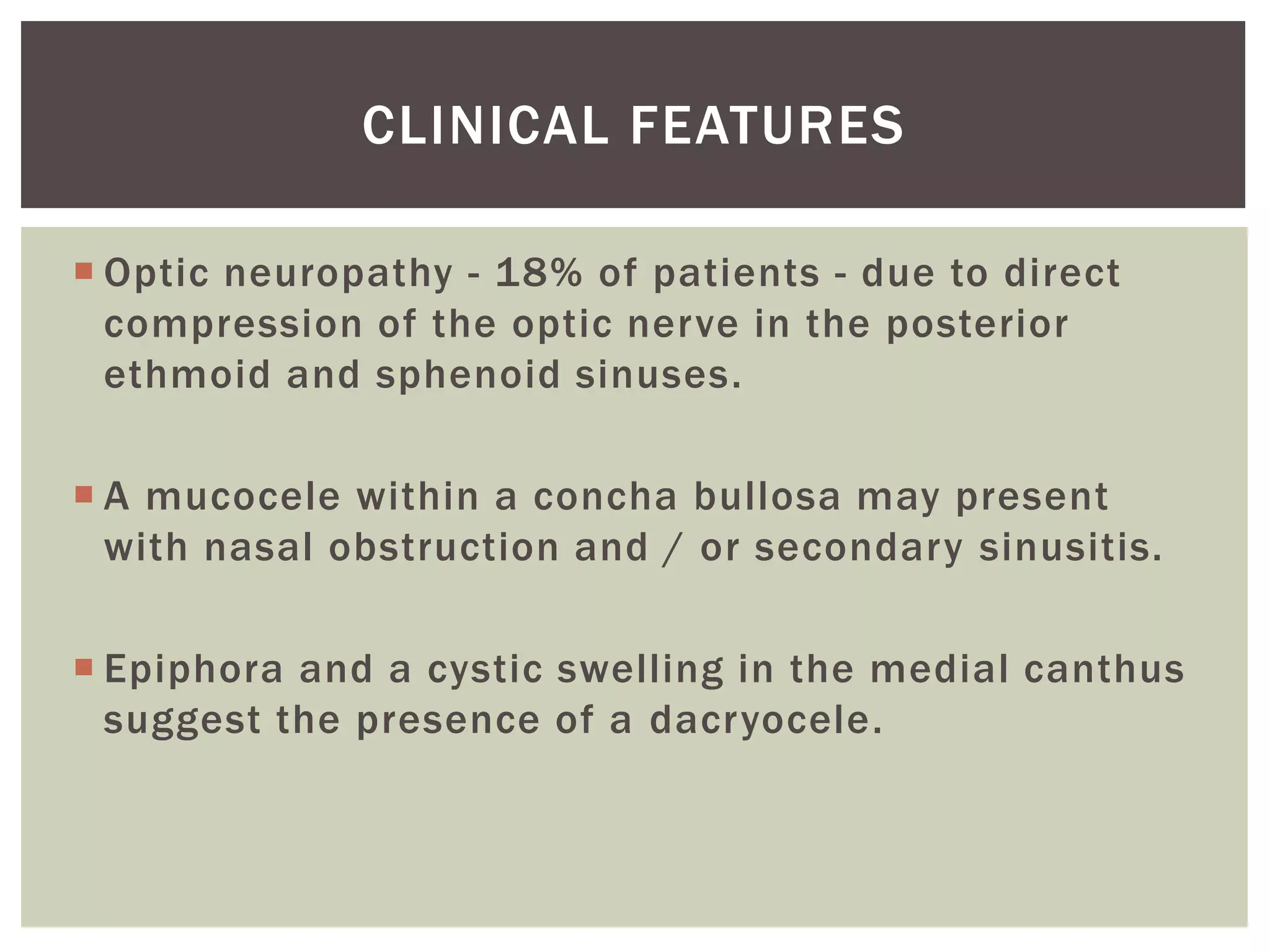 CLINICAL FEATURES

Optic neuropathy - 18% of patients - due to direct compression of the optic nerve in the posterior ethmoid and sphenoid sinuses.

A mucocele within a concha bullosa may present with nasal obstruction and / or secondary sinusitis.

Epiphora and a cystic swelling in the medial canthus suggest the presence of a dacryocele.